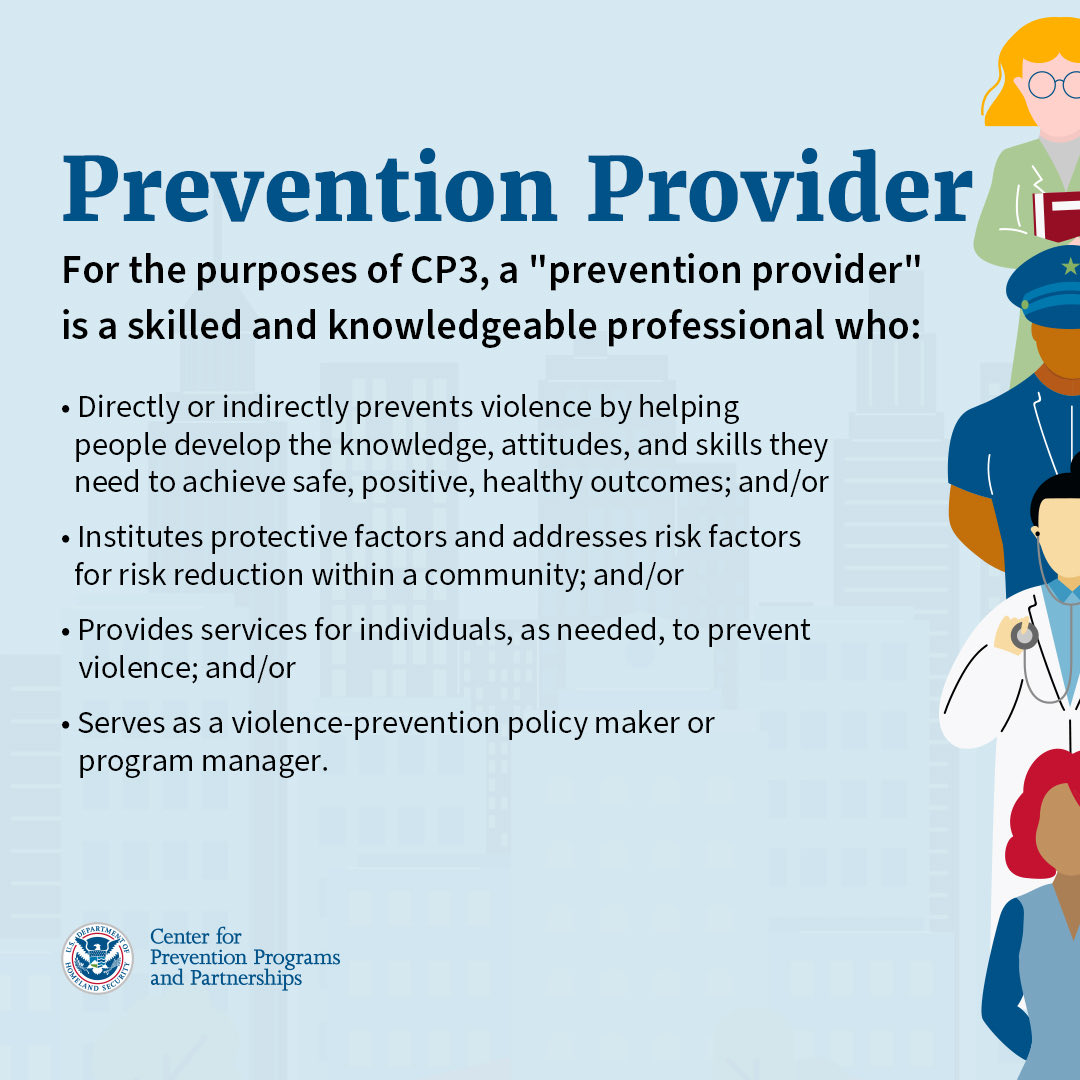 Prevention Provider

For the purposes of CP3, a "prevention provider" is a skilled and knowledgeable professional who:

• Directly or indirectly prevents violence by helping people develop the knowledge, attitudes, and skills they need to achieve safe, positive, healthy outcomes; and/or

• Institutes protective factors and addresses risk factors for risk reduction within a community; and/or

• Provides services for individuals, as needed, to prevent violence; and/or

• Serves as a violence-prevention policy maker or program manager.

U.S. DEPARTMENT OF HOMELAND SECURITY

Center for Prevention Programs and Partnerships